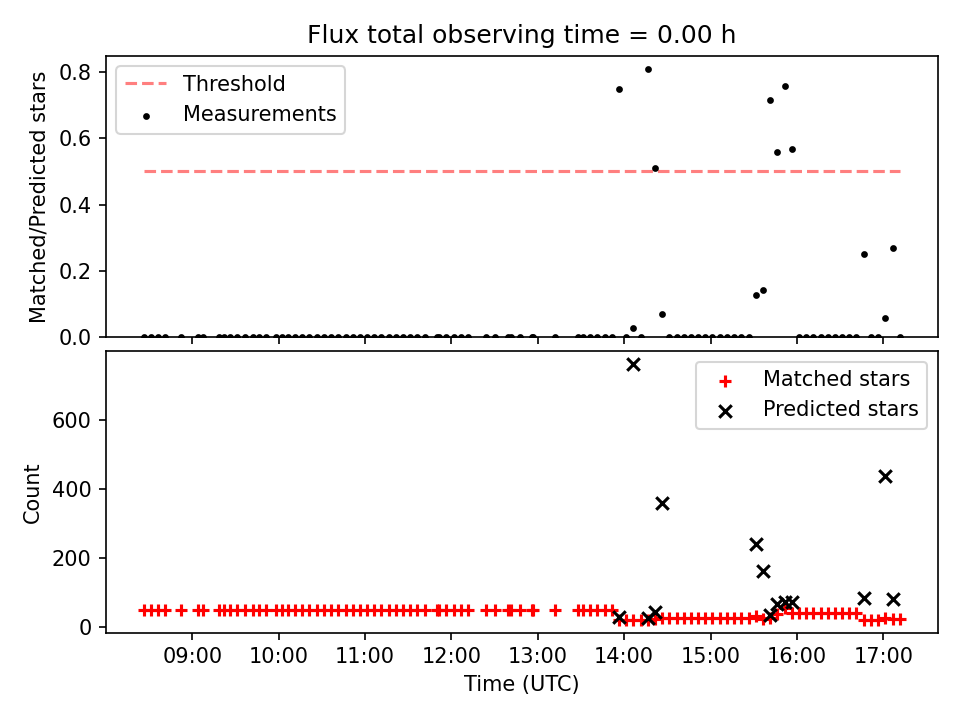 Flux total observing time = 0.00 h

Threshold
Measurements

Matched/Predicted stars

0.8
0.6
0.4
0.2
0.0

Matched stars
Predicted stars

Count

600
400
200
0

09:00 10:00 11:00 12:00 13:00 14:00 15:00 16:00 17:00

Time (UTC)